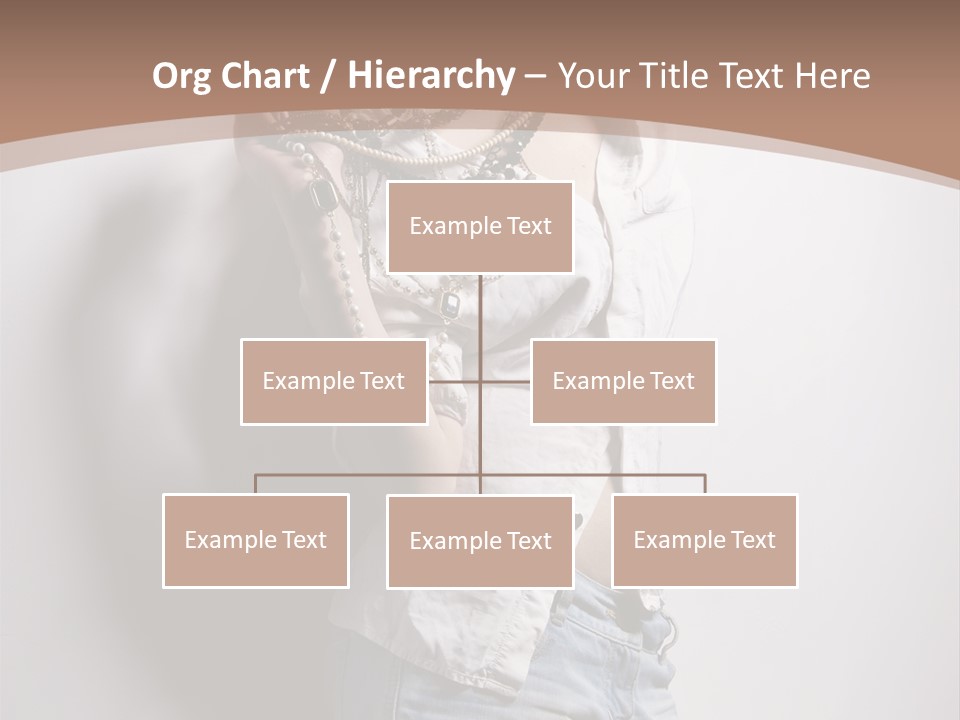 Org Chart / Hierarchy – Your Title Text Here

Example Text

Example Text

Example Text

Example Text

Example Text

Example Text